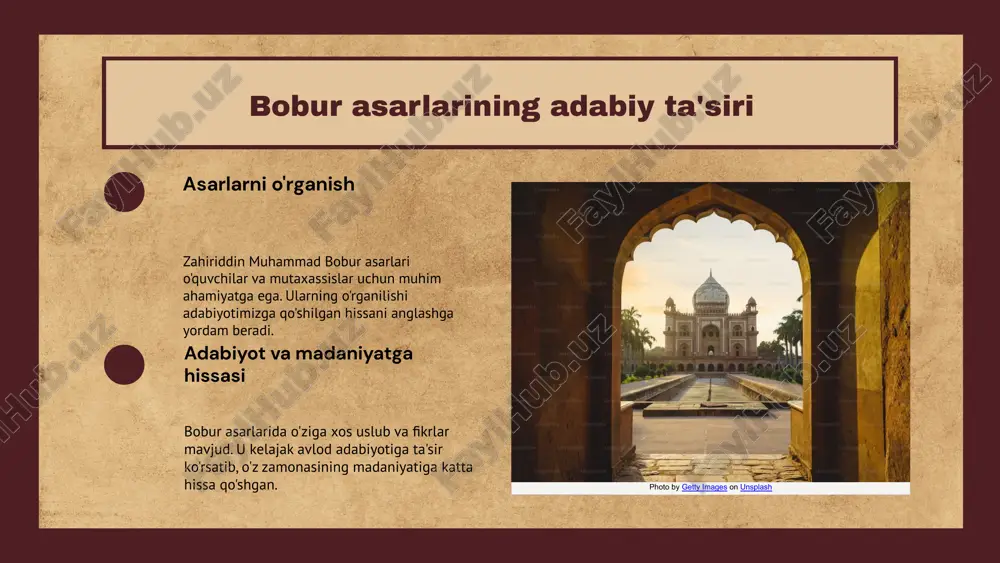 Bobur asarlarining adabiy ta'siri

Asarlarni o'rganish

Zahiriddin Muhammad Bobur asarlari o'quvchilar va mutaxassislar uchun muhim ahamiyatga ega. Ularning o'rganilishi adabiyotimizga qo'shilgan hissani anglashga yordam beradi.

Adabiyot va madaniyatga hissasi

Bobur asarlarida o'ziga xos uslub va fikrlar mavjud. U kelajak avlod adabiyotiga ta'sir ko'rsatib, o'z zamonasining madaniyatiga katta hissa qo'shgan.

Photo by Getty Images on Unsplash

FaylHub.uz